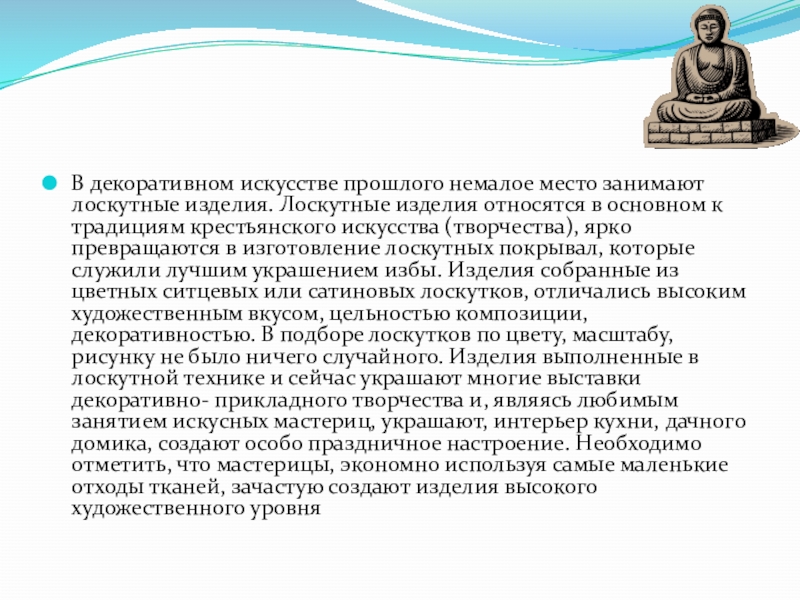 В декоративном искусстве прошлого немалое место занимают лоскутные изделия. Лоскутные изделия относятся в основном к традициям крестьянского искусства (творчества), ярко превращаются в изготовление лоскутных покрывал, которые служили лучшим украшением избы. Изделия собранные из цветных ситцевых или сатиновых лоскутков, отличались высоким художественным вкусом, цельностью композиции, декоративностью. В подборе лоскутков по цвету, масштабу, рисунку не было ничего случайного. Изделия выполненные в лоскутной технике и сейчас украшают многие выставки декоративно- прикладного творчества и, являясь любимым занятием искусных мастериц, украшают, интерьер кухни, дачного домика, создают особо праздничное настроение. Необходимо отметить, что мастерицы, экономно используя самые маленькие отходы тканей, зачастую создают изделия высокого художественного уровня